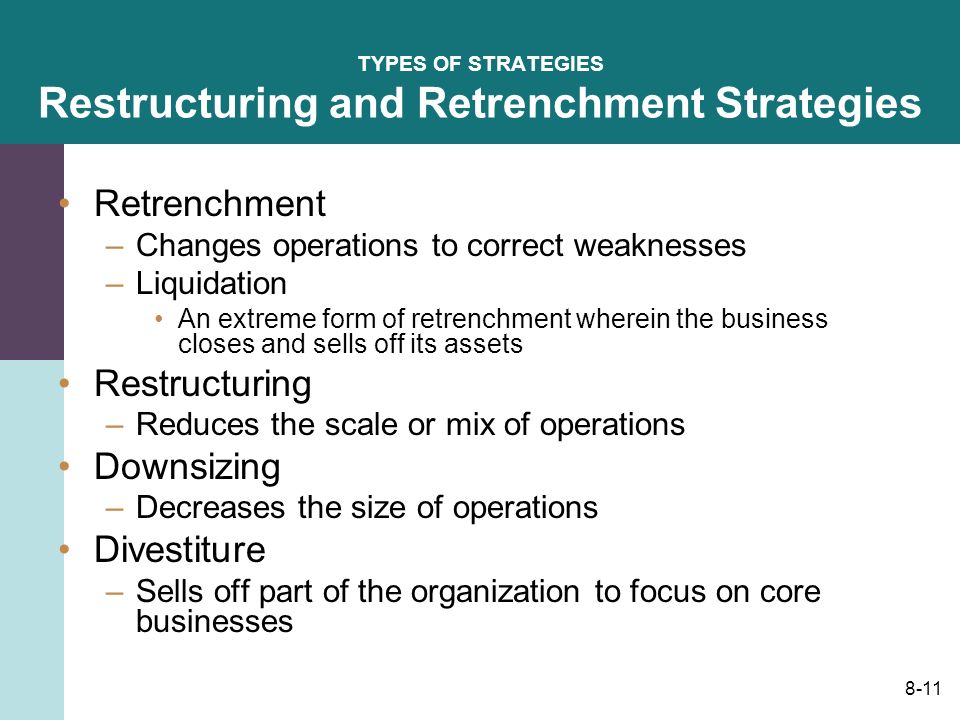 TYPES OF STRATEGIES
Restructuring and Retrenchment Strategies

• Retrenchment
– Changes operations to correct weaknesses
– Liquidation
• An extreme form of retrenchment wherein the business closes and sells off its assets
• Restructuring
– Reduces the scale or mix of operations
• Downsizing
– Decreases the size of operations
• Divestiture
– Sells off part of the organization to focus on core businesses

8-11